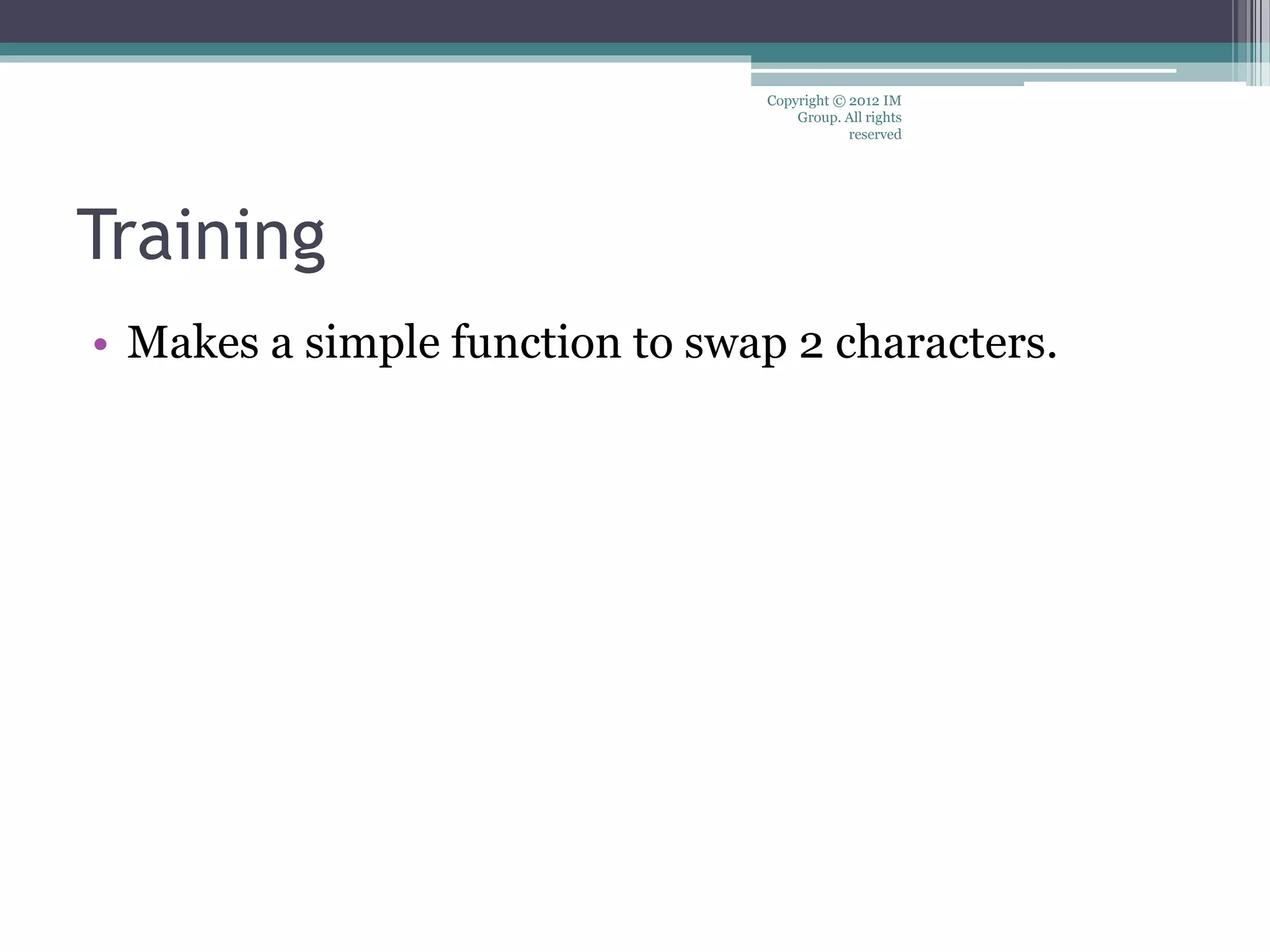 Copyright © 2012 IM Group. All rights reserved

Training

• Makes a simple function to swap 2 characters.